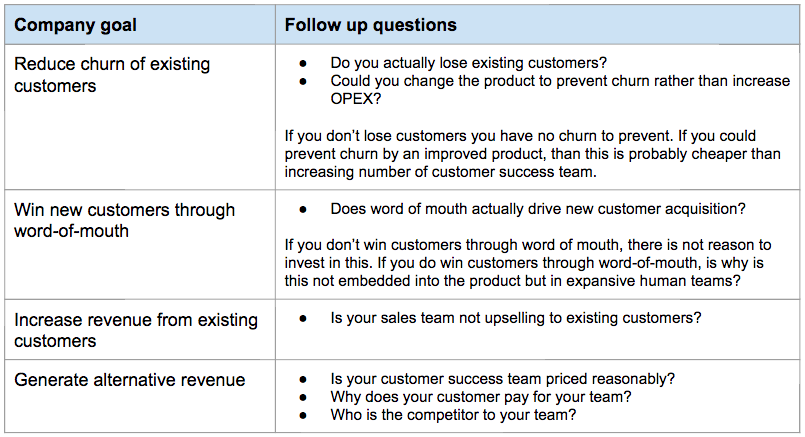 | Company goal | Follow up questions |
|---|---|
| Reduce churn of existing customers | ● Do you actually lose existing customers? ● Could you change the product to prevent churn rather than increase OPEX? If you don't lose customers you have no churn to prevent. If you could prevent churn by an improved product, than this is probably cheaper than increasing number of customer success team. |
| Win new customers through word-of-mouth | ● Does word of mouth actually drive new customer acquisition? If you don't win customers through word of mouth, there is not reason to invest in this. If you do win customers through word-of-mouth, is why is this not embedded into the product but in expansive human teams? |
| Increase revenue from existing customers | ● Is your sales team not upselling to existing customers? |
| Generate alternative revenue | ● Is your customer success team priced reasonably? ● Why does your customer pay for your team? ● Who is the competitor to your team? |